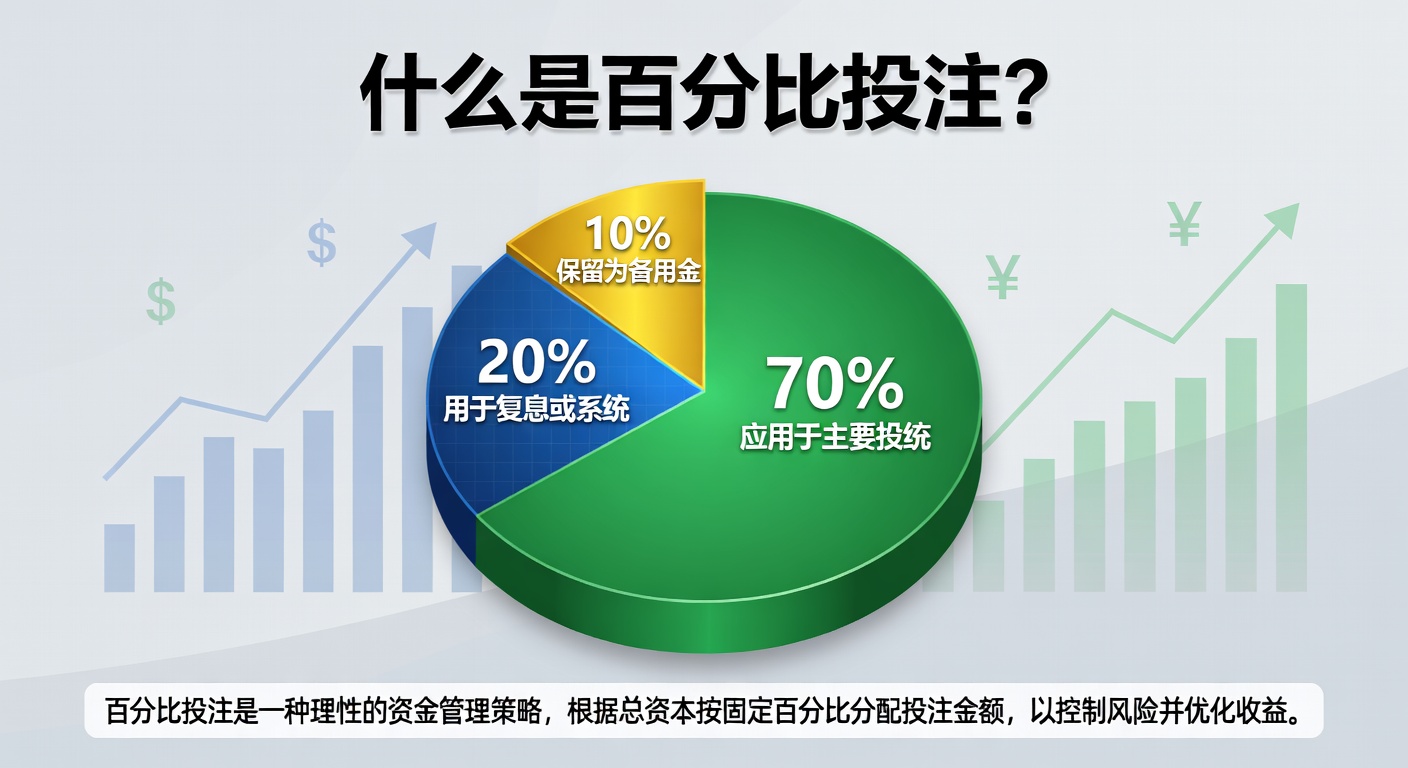 什么是百分比投注？

$
$
¥
¥

10%
保留为备用金

20%
用于复息或系统

70%
应用于主要投统

百分比投注是一种理性的资金管理策略，根据总资本按固定百分比分配投注金额，以控制风险并优化收益。